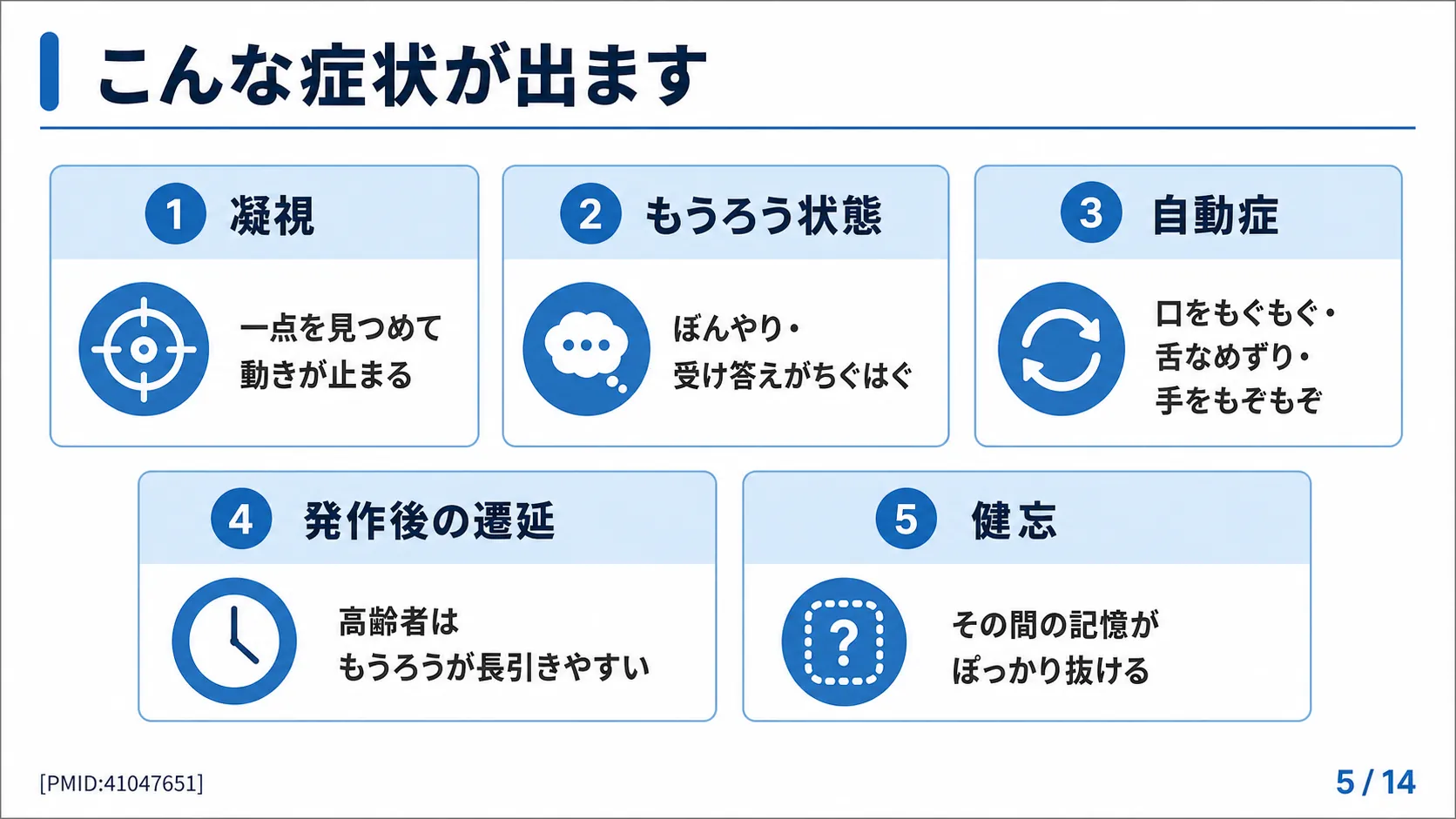 こんな症状が出ます

1 凝視

一点を見つめて動きが止まる

2 もうろう状態

ぼんやり・受け答えがちぐはぐ

3 自動症

口をもぐもぐ・舌なめずり・手をもぞもぞ

4 発作後の遷延

高齢者はもうろうが長引きやすい

5 健忘

その間の記憶がぽっかり抜ける

[PMID:41047651]

5 / 14